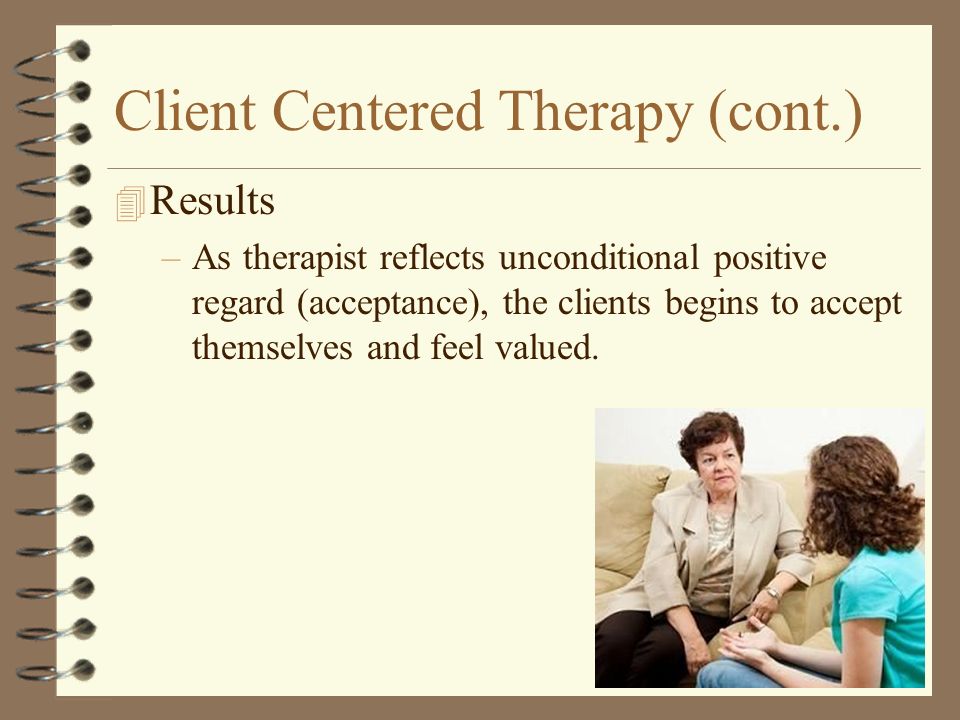 Client Centered Therapy (cont.)

Results

– As therapist reflects unconditional positive regard (acceptance), the clients begins to accept themselves and feel valued.